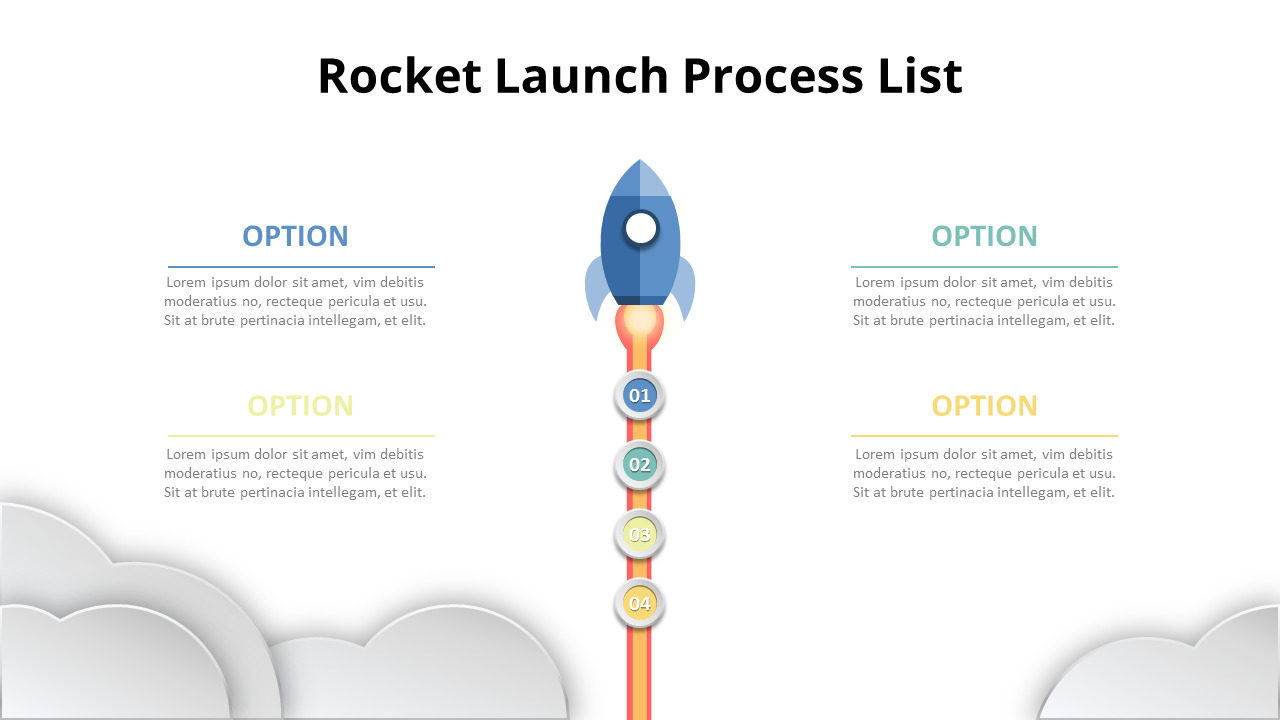 Rocket Launch Process List

OPTION

Lorem ipsum dolor sit amet, vim debitis moderatius no, recteque pericula et usu. Sit at brute pertinacia intellegam, et elit.

OPTION

Lorem ipsum dolor sit amet, vim debitis moderatius no, recteque pericula et usu. Sit at brute pertinacia intellegam, et elit.

01

02

03

04

OPTION

Lorem ipsum dolor sit amet, vim debitis moderatius no, recteque pericula et usu. Sit at brute pertinacia intellegam, et elit.

OPTION

Lorem ipsum dolor sit amet, vim debitis moderatius no, recteque pericula et usu. Sit at brute pertinacia intellegam, et elit.